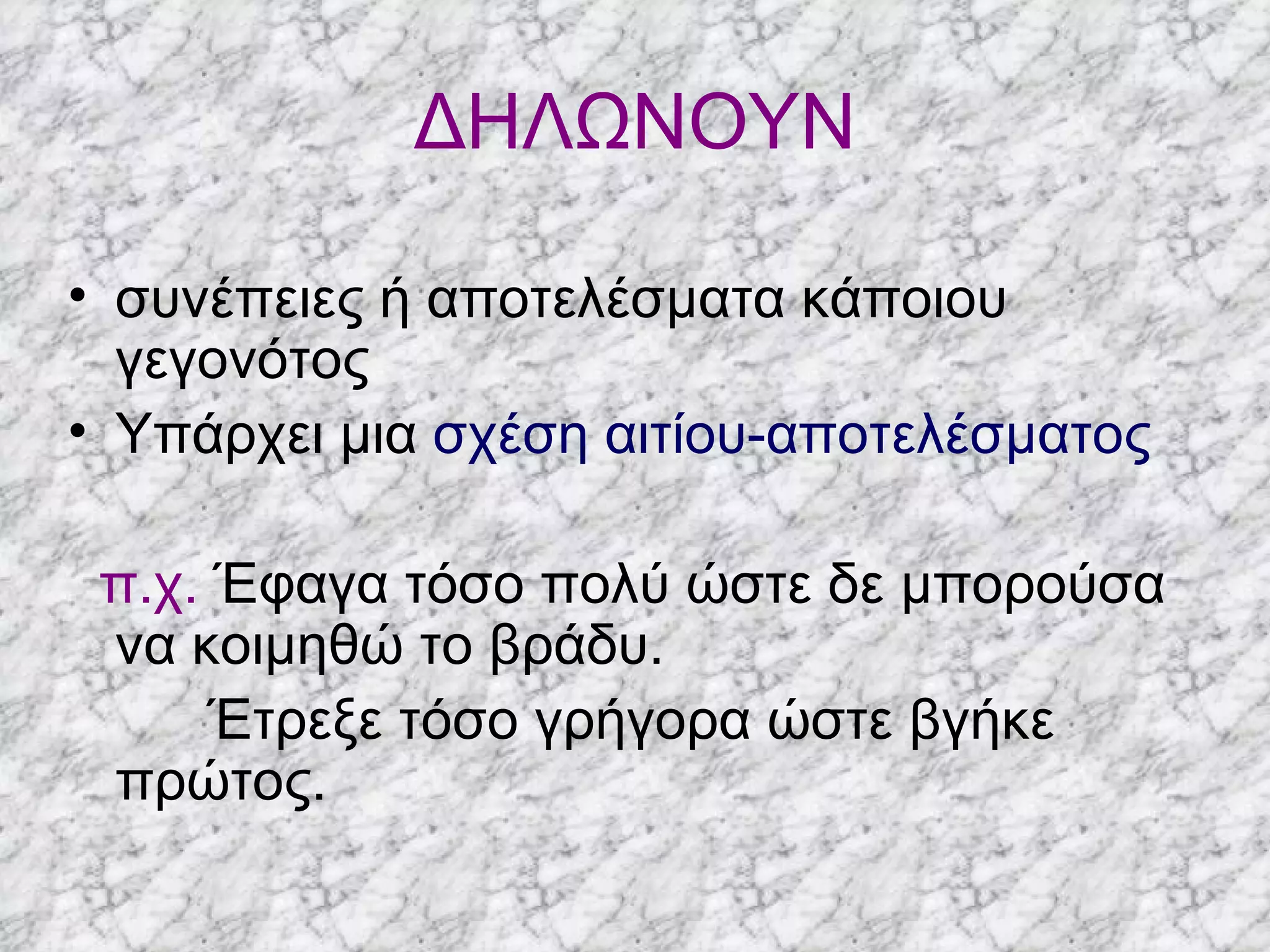 ΔΗΛΩΝΟΥΝ

• συνέπειες ή αποτελέσματα κάποιου γεγονότος
• Υπάρχει μια σχέση αιτίου-αποτελέσματος

π.χ. Έφαγα τόσο πολύ ώστε δε μπορούσα να κοιμηθώ το βράδυ.

Έτρεξε τόσο γρήγορα ώστε βγήκε πρώτος.